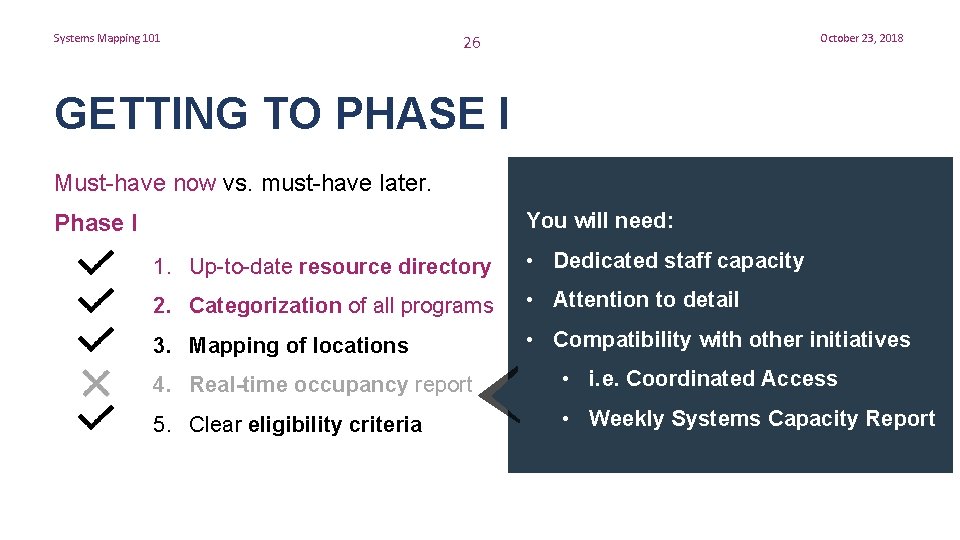 Systems Mapping 101

26

October 23, 2018

GETTING TO PHASE I

Must-have now vs. must-have later.

Phase I

1. Up-to-date resource directory
2. Categorization of all programs
3. Mapping of locations
4. Real-time occupancy report
5. Clear eligibility criteria

You will need:

• Dedicated staff capacity
• Attention to detail
• Compatibility with other initiatives
  • i.e. Coordinated Access
  • Weekly Systems Capacity Report